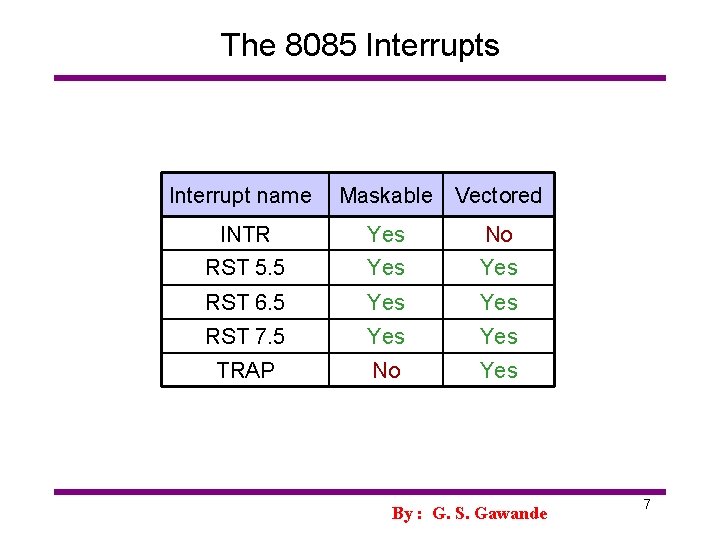 The 8085 Interrupts

| Interrupt name | Maskable | Vectored |
|---|---|---|
| INTR | Yes | No |
| RST 5.5 | Yes | Yes |
| RST 6.5 | Yes | Yes |
| RST 7.5 | Yes | Yes |
| TRAP | No | Yes |

By : G. S. Gawande

7